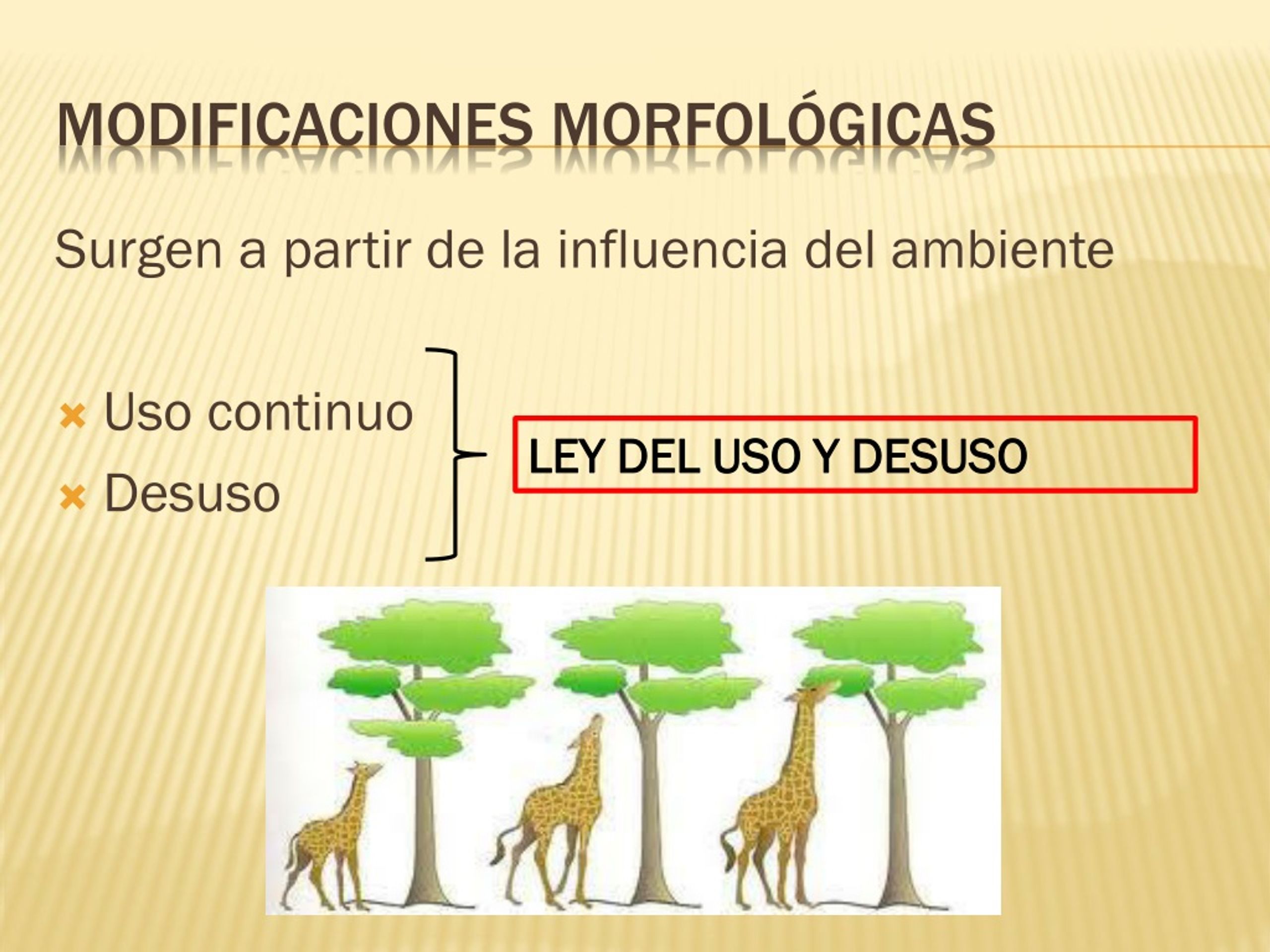 MODIFICACIONES MORFOLÓGICAS

Surgen a partir de la influencia del ambiente

Uso continuo
Desuso

LEY DEL USO Y DESUSO